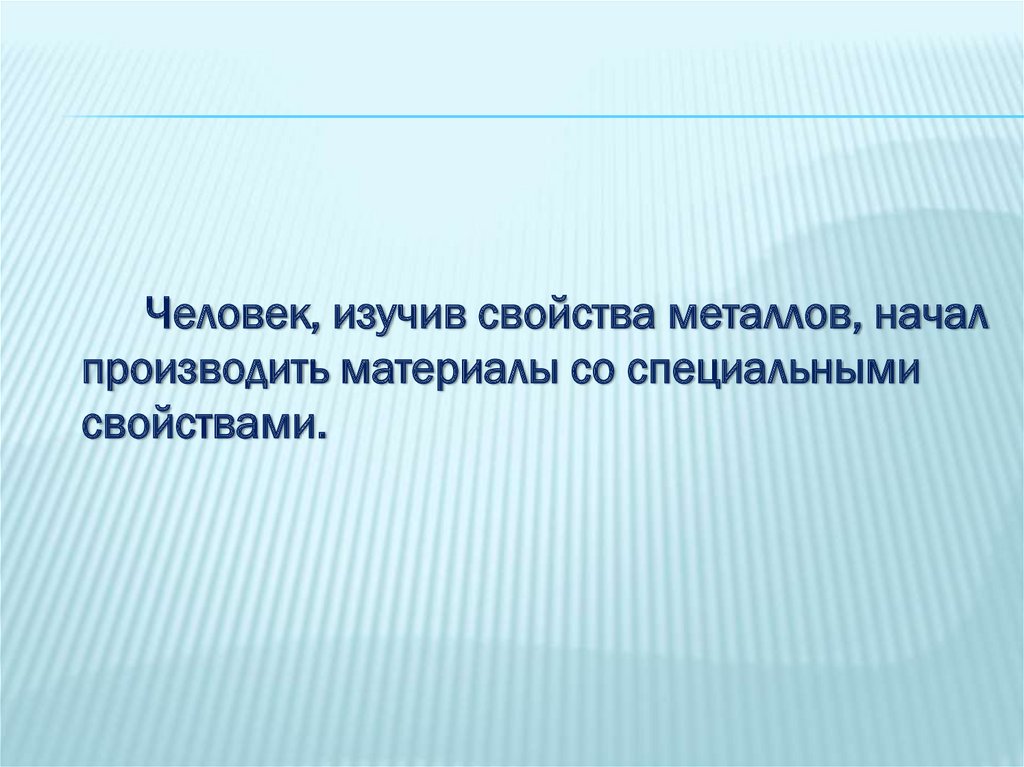 Человек, изучив свойства металлов, начал производить материалы со специальными свойствами.